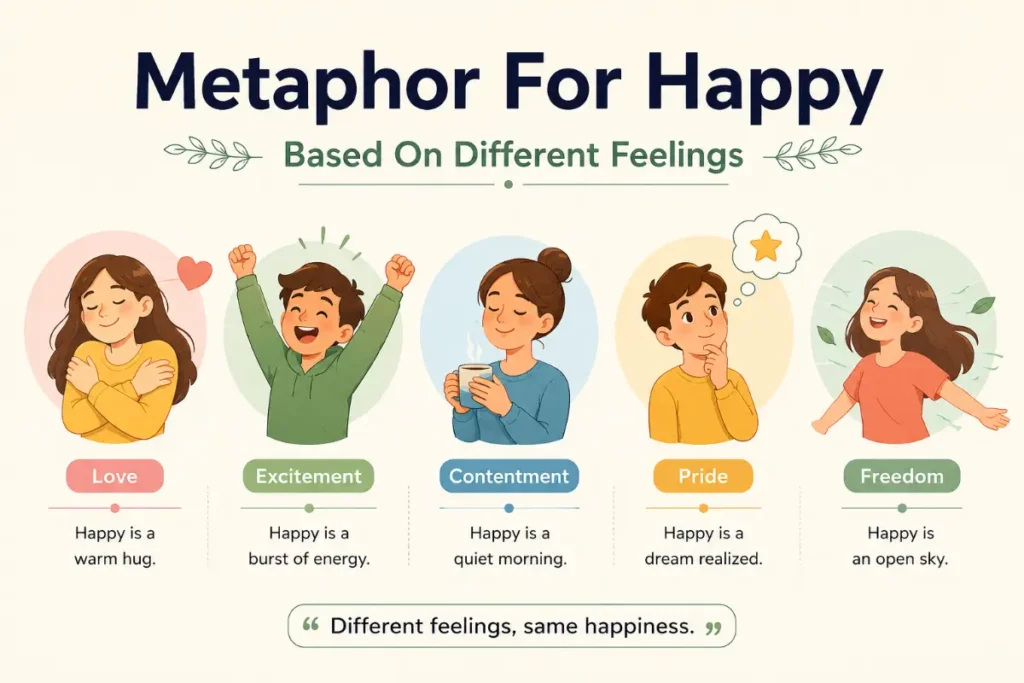 Metaphor For Happy

Based On Different Feelings

Love

Happy is a warm hug.

Excitement

Happy is a burst of energy.

Contentment

Happy is a quiet morning.

Pride

Happy is a dream realized.

Freedom

Happy is an open sky.

“ Different feelings, same happiness. ”